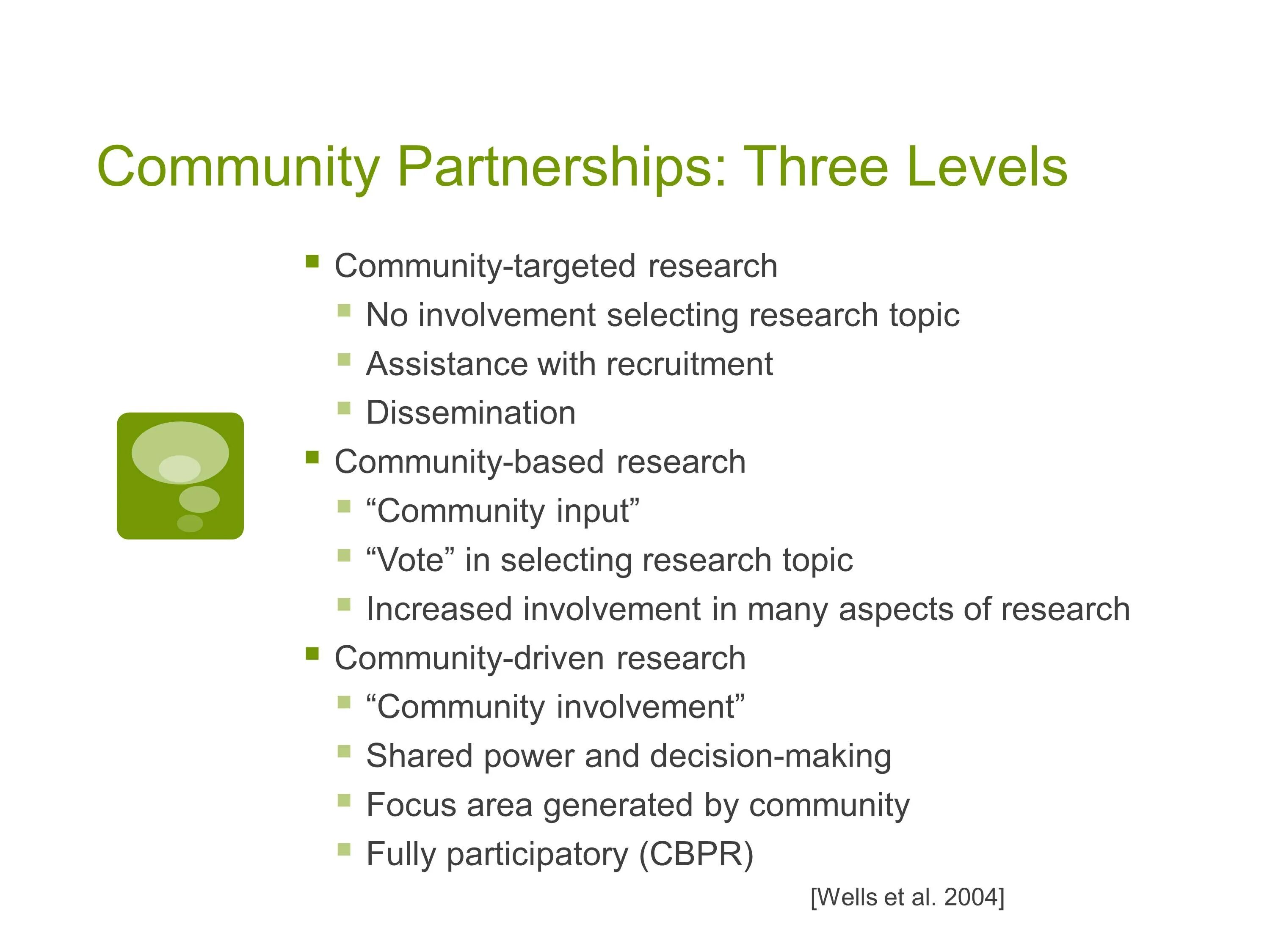 Community Partnerships: Three Levels

- Community-targeted research
  - No involvement selecting research topic
  - Assistance with recruitment
  - Dissemination
- Community-based research
  - “Community input”
  - “Vote” in selecting research topic
  - Increased involvement in many aspects of research
- Community-driven research
  - “Community involvement”
  - Shared power and decision-making
  - Focus area generated by community
  - Fully participatory (CBPR)

[Wells et al. 2004]